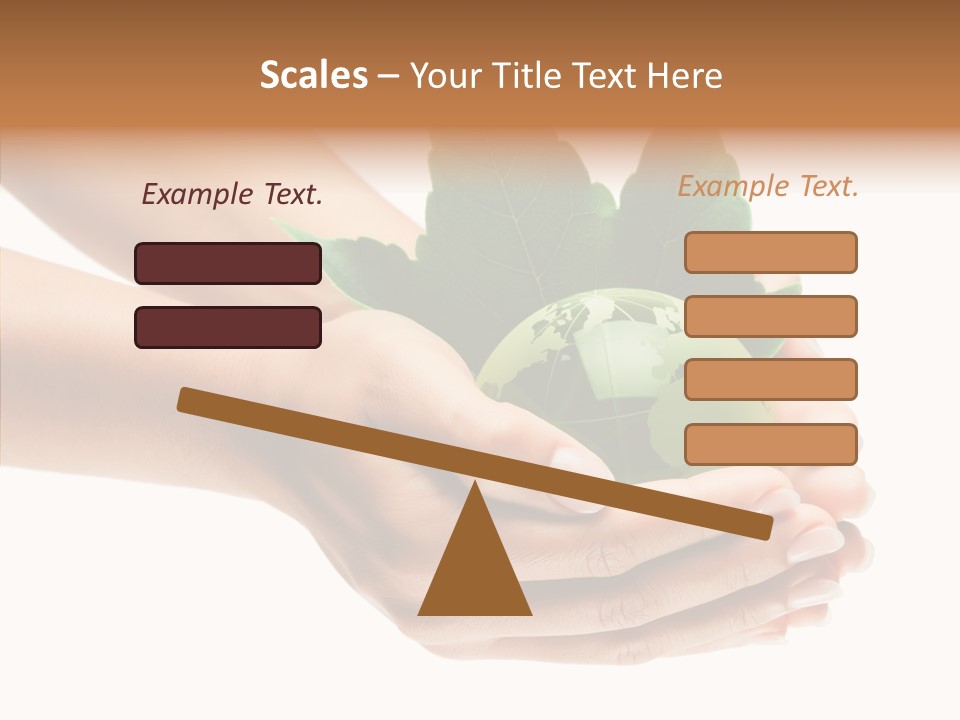 Scales – Your Title Text Here

Example Text.

Example Text.